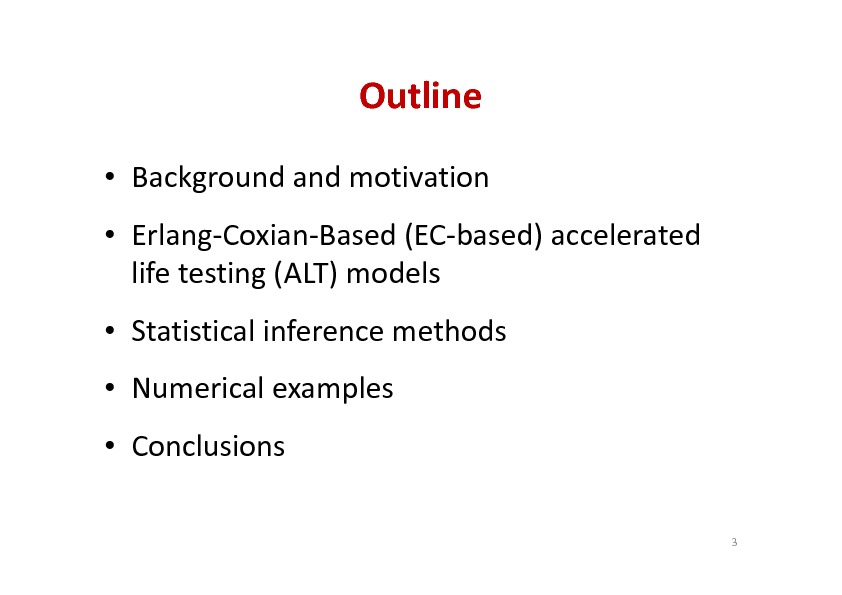 Outline

• Background and motivation

• Erlang-Coxian-Based (EC-based) accelerated life testing (ALT) models

• Statistical inference methods

• Numerical examples

• Conclusions

3